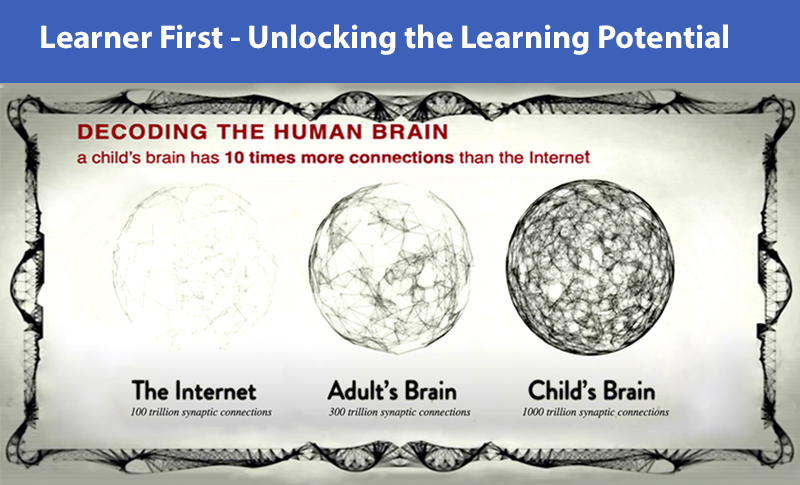 Learner First - Unlocking the Learning Potential

DECODING THE HUMAN BRAIN
a child's brain has 10 times more connections than the Internet

The Internet
100 trillion synaptic connections

Adult's Brain
300 trillion synaptic connections

Child's Brain
1000 trillion synaptic connections